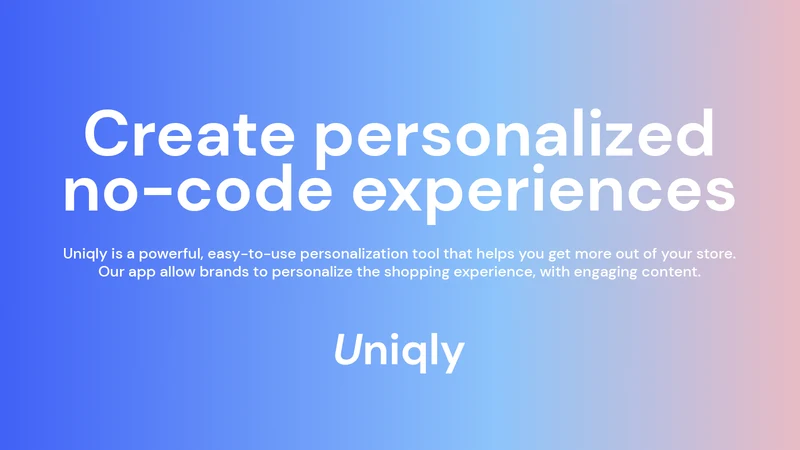 Create personalized no-code experiences

Uniqly is a powerful, easy-to-use personalization tool that helps you get more out of your store. Our app allow brands to personalize the shopping experience, with engaging content.

Uniqly